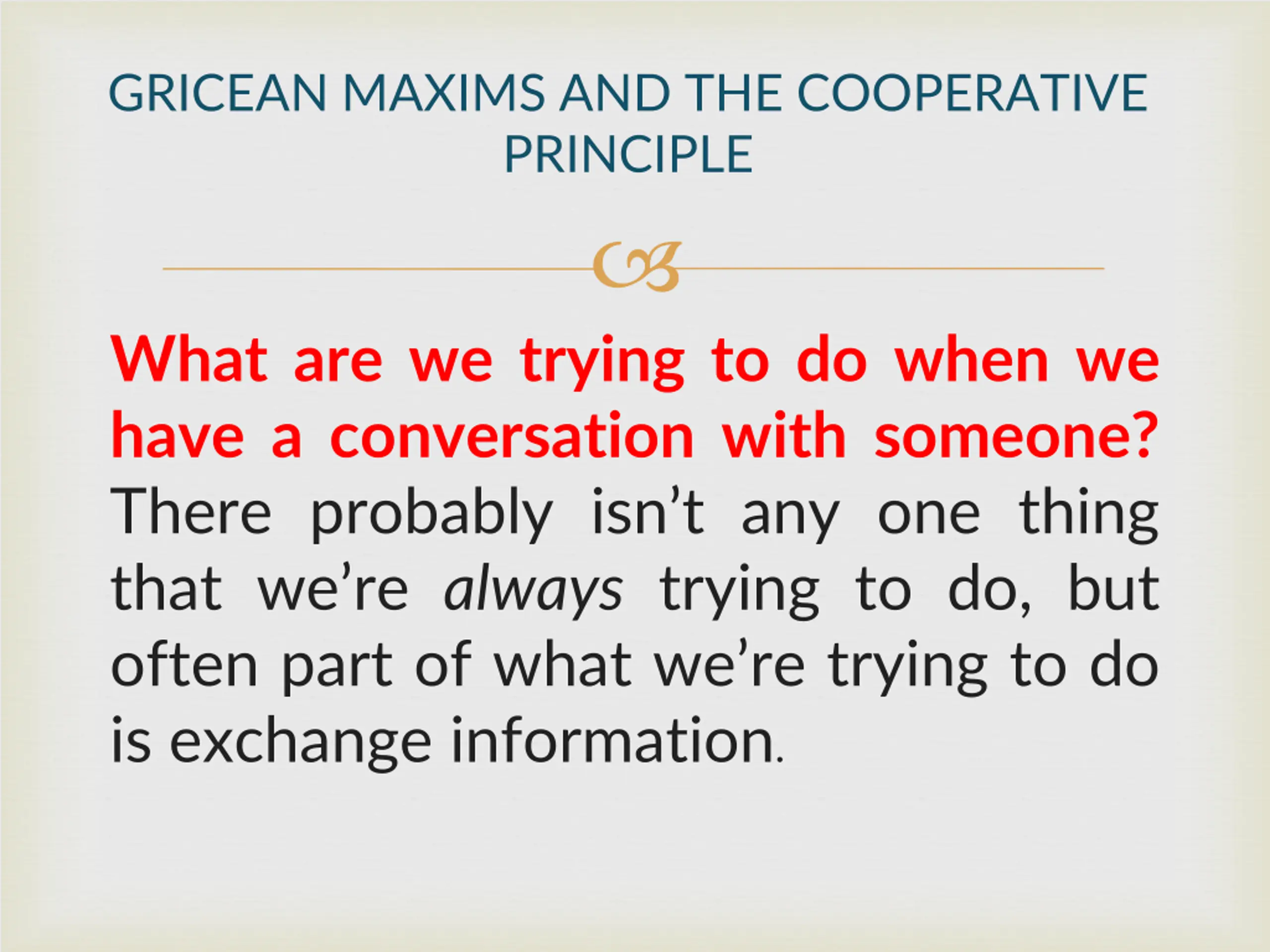 GRICEAN MAXIMS AND THE COOPERATIVE PRINCIPLE

What are we trying to do when we have a conversation with someone? There probably isn’t any one thing that we’re always trying to do, but often part of what we’re trying to do is exchange information.